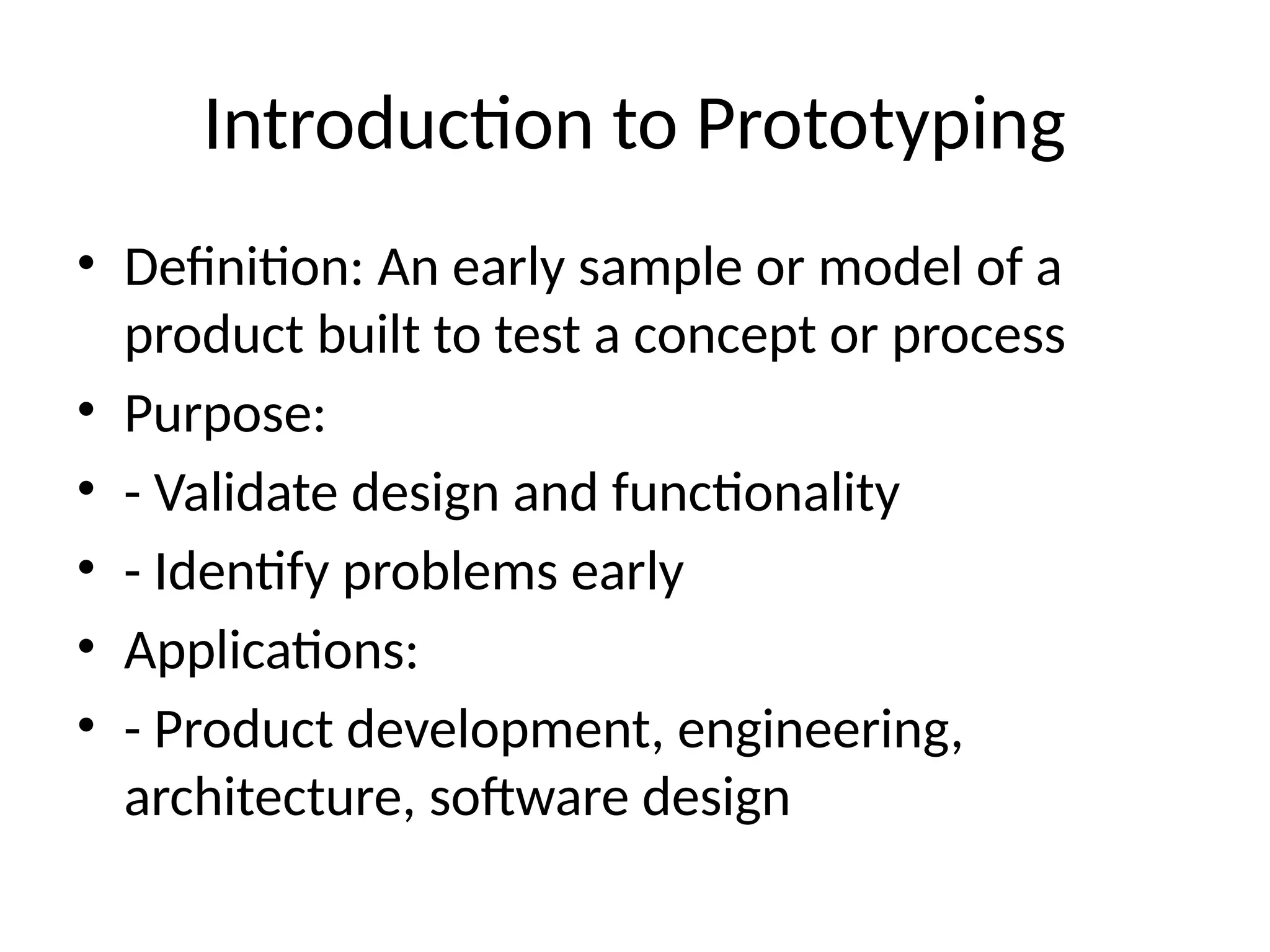 Introduction to Prototyping

• Definition: An early sample or model of a product built to test a concept or process
• Purpose:
• - Validate design and functionality
• - Identify problems early
• Applications:
• - Product development, engineering, architecture, software design